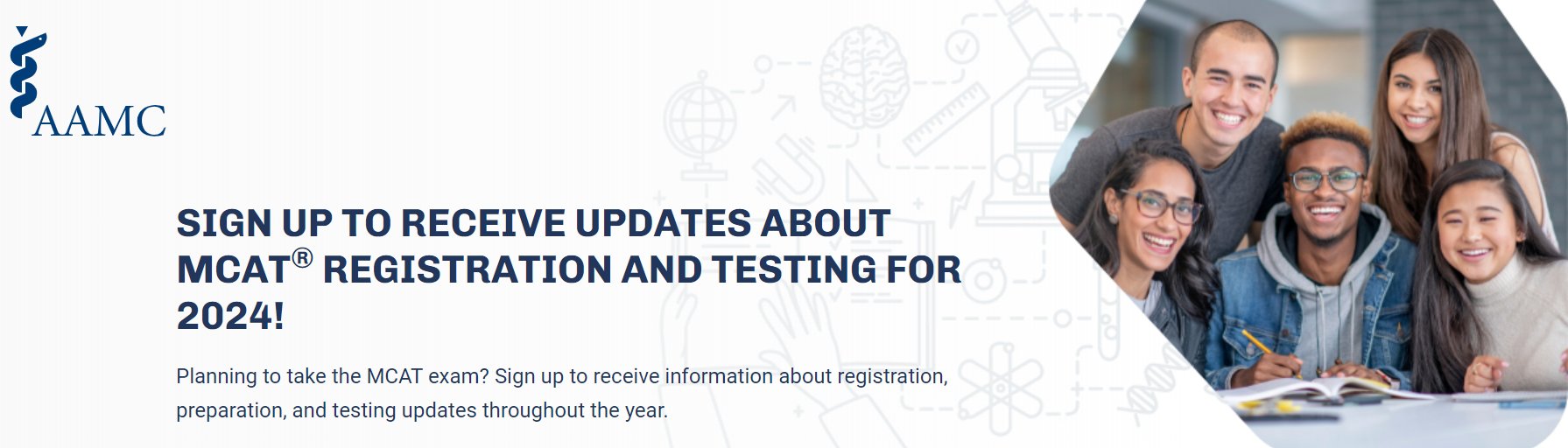 AAMC

SIGN UP TO RECEIVE UPDATES ABOUT MCAT® REGISTRATION AND TESTING FOR 2024!

Planning to take the MCAT exam? Sign up to receive information about registration, preparation, and testing updates throughout the year.